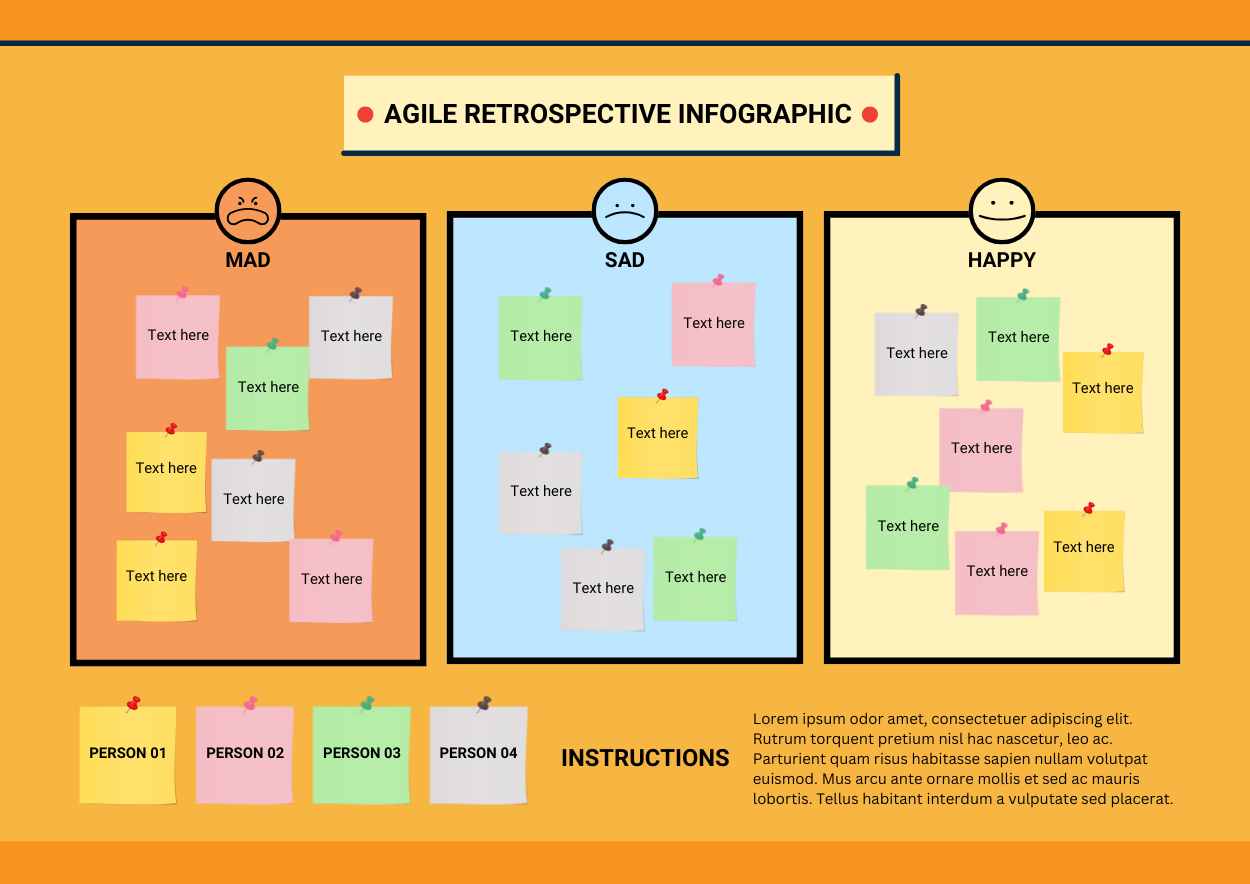 AGILE RETROSPECTIVE INFOGRAPHIC

MAD

Text here

Text here

Text here

Text here

Text here

Text here

Text here

SAD

Text here

Text here

Text here

Text here

Text here

Text here

HAPPY

Text here

Text here

Text here

Text here

Text here

Text here

Text here

PERSON 01

PERSON 02

PERSON 03

PERSON 04

INSTRUCTIONS

Lorem ipsum odor amet, consectetuer adipiscing elit. Rutrum torquent pretium nisl hac nascetur, leo ac. Parturient quam risus habitasse sapien nullam volutpat euismod. Mus arcu ante ornare mollis et sed ac mauris lobortis. Tellus habitant interdum a vulputate sed placerat.